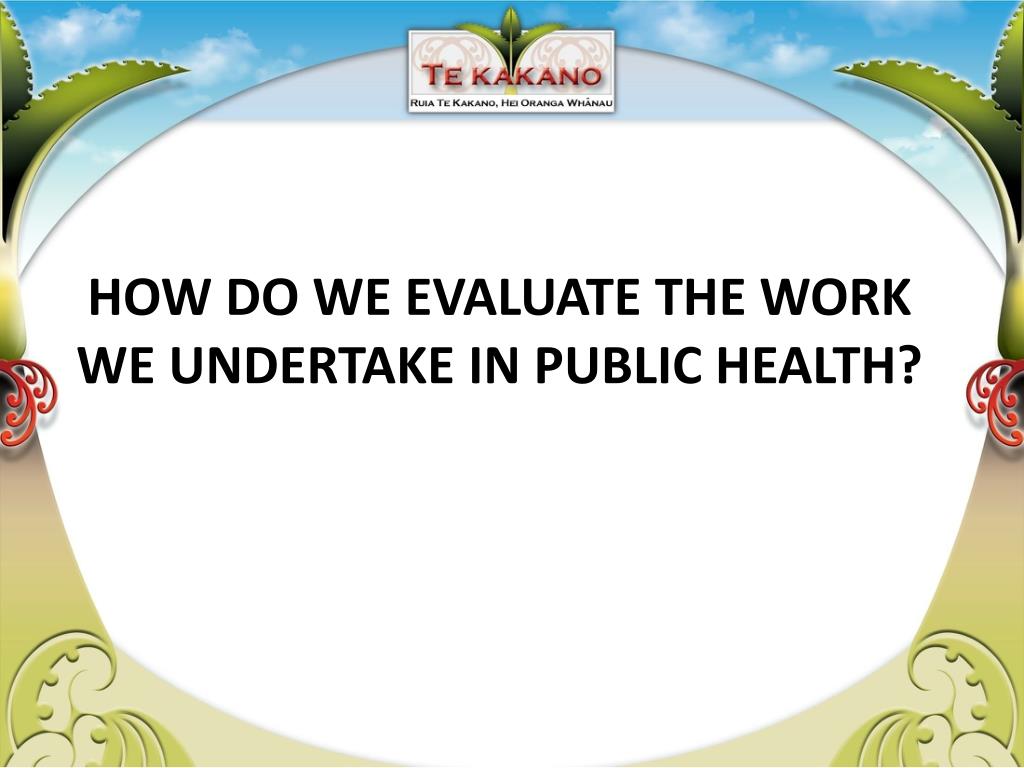 TE KAKANO
RUIA TE KAKANO, HEI ORANGA WHĀNAU

HOW DO WE EVALUATE THE WORK WE UNDERTAKE IN PUBLIC HEALTH?